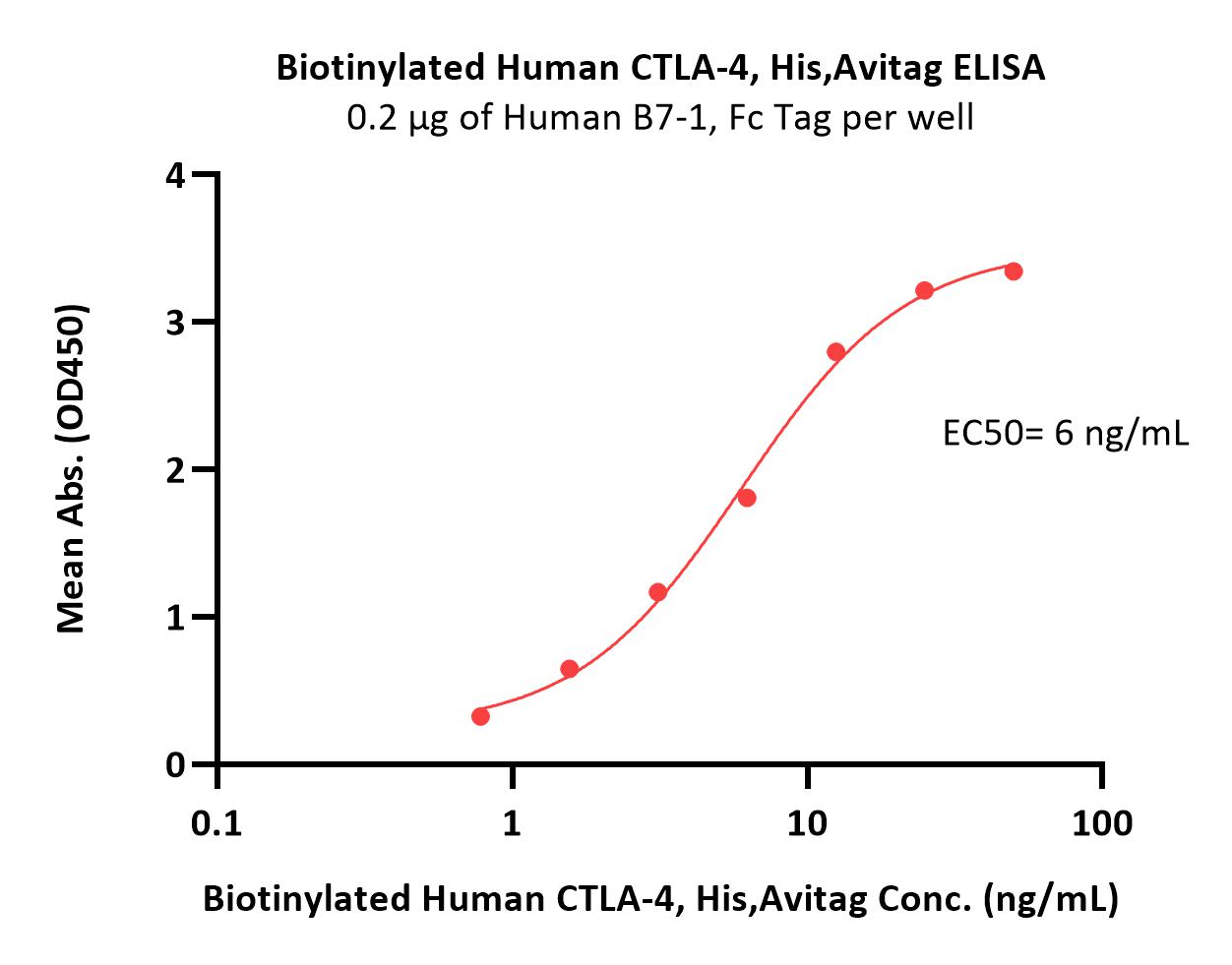 Biotinylated Human CTLA-4, His,Avitag ELISA
0.2 μg of Human B7-1, Fc Tag per well

Mean Abs. (OD450)

4
3
2
1
0

EC50= 6 ng/mL

0.1
1
10
100

Biotinylated Human CTLA-4, His,Avitag Conc. (ng/mL)